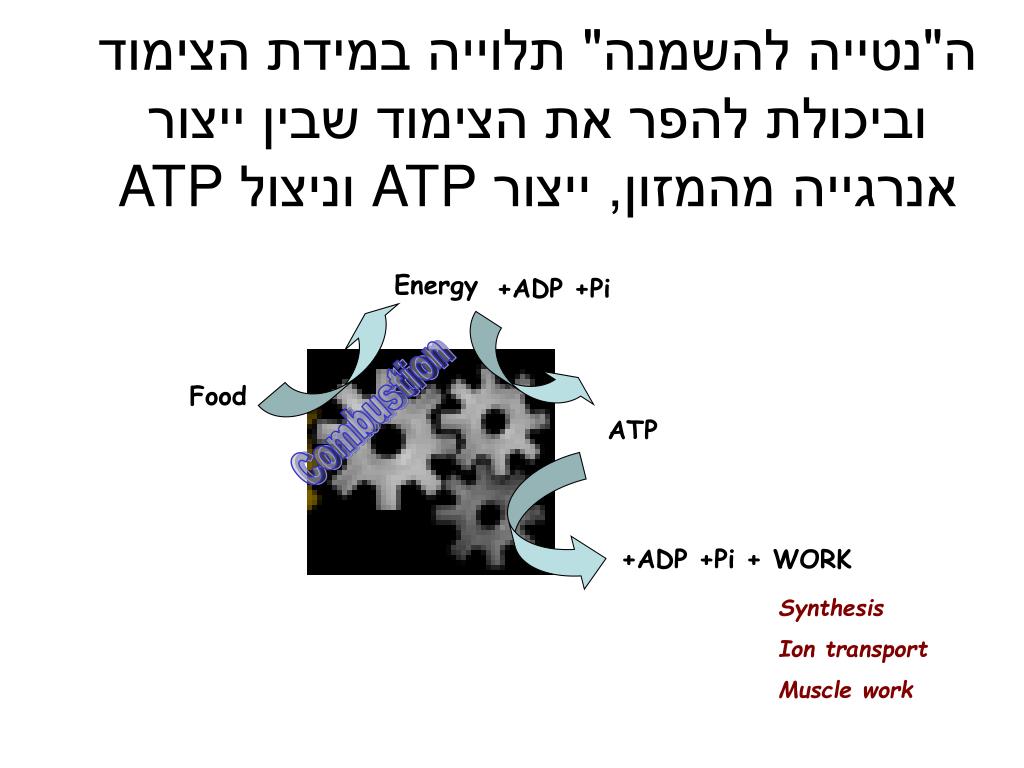 ה"נטייה להשמנה" תלוייה במידת הצימוד וביכולת להפר את הצימוד שבין ייצור אנרגייה מהמזון, ייצור ATP וניצול ATP

Energy +ADP +Pi

Food

Combustion

ATP

+ADP +Pi + WORK

Synthesis

Ion transport

Muscle work